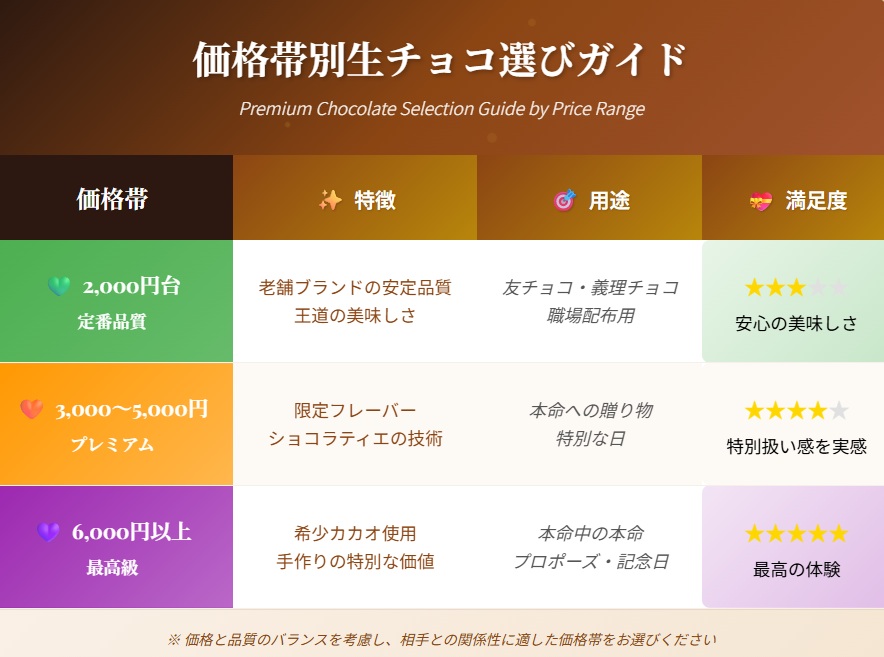 価格帯別生チョコ選びガイド

Premium Chocolate Selection Guide by Price Range

| 価格帯 | ✨ 特徴 | 🎯 用途 | 💝 満足度 |
|---|---|---|---|
| 💚 2,000円台 定番品質 | 老舗ブランドの安定品質 王道の美味しさ | 友チョコ・義理チョコ 職場配布用 | ★★★★★ 安心の美味しさ |
| 🧡 3,000〜5,000円 プレミアム | 限定フレーバー ショコラティエの技術 | 本命への贈り物 特別な日 | ★★★★★ 特別扱い感を実感 |
| 💜 6,000円以上 最高級 | 希少カカオ使用 手作りの特別な価値 | 本命中の本命 プロポーズ・記念日 | ★★★★★ 最高の体験 |

※ 価格と品質のバランスを考慮し、相手との関係性に適した価格帯をお選びください